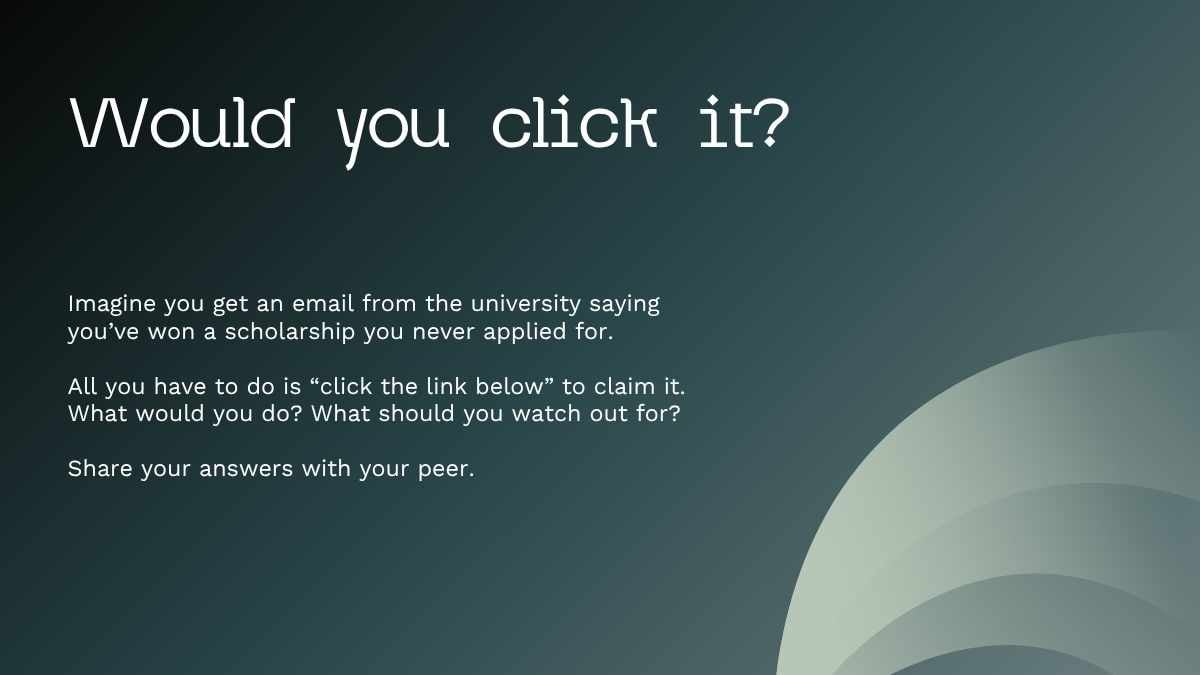 Would you click it?

Imagine you get an email from the university saying you’ve won a scholarship you never applied for.

All you have to do is “click the link below” to claim it. What would you do? What should you watch out for?

Share your answers with your peer.